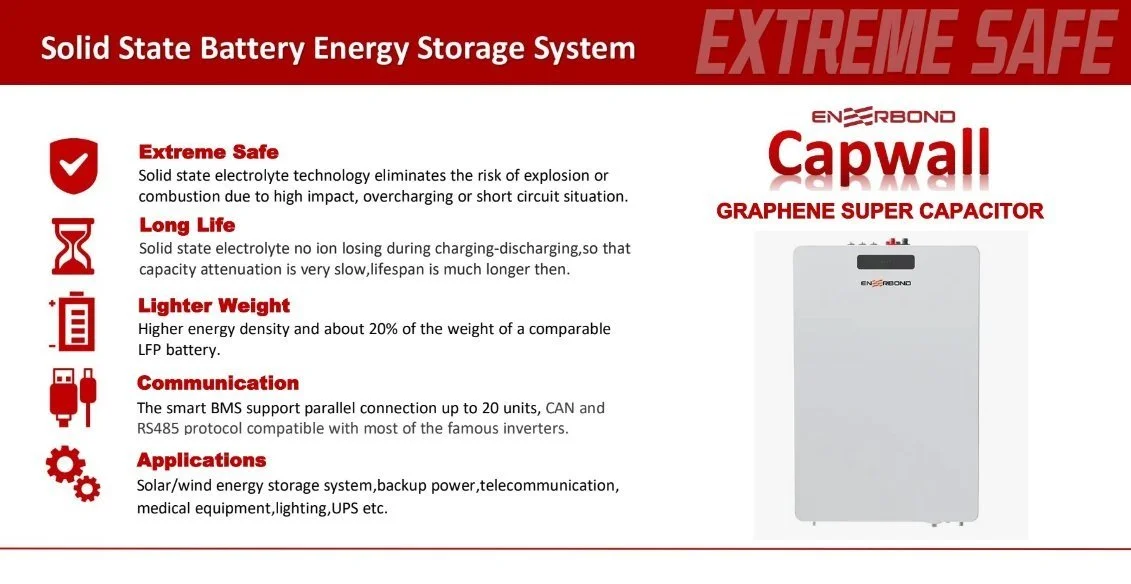 Solid State Battery Energy Storage System

EXTREME SAFE

Extreme Safe
Solid state electrolyte technology eliminates the risk of explosion or combustion due to high impact, overcharging or short circuit situation.

Long Life
Solid state electrolyte no ion losing during charging-discharging,so that capacity attenuation is very slow,lifespan is much longer then.

Lighter Weight
Higher energy density and about 20% of the weight of a comparable LFP battery.

Communication
The smart BMS support parallel connection up to 20 units, CAN and RS485 protocol compatible with most of the famous inverters.

Applications
Solar/wind energy storage system,backup power,telecommunication, medical equipment,lighting,UPS etc.

ENERBOND
Capwall
GRAPHENE SUPER CAPACITOR

ENERBOND